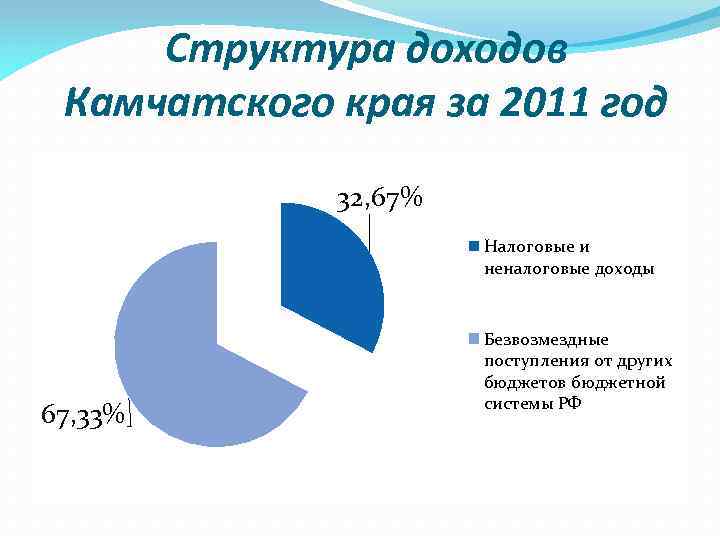 Структура доходов Камчатского края за 2011 год

32,67%

67,33%

Налоговые и неналоговые доходы

Безвозмездные поступления от других бюджетов бюджетной системы РФ